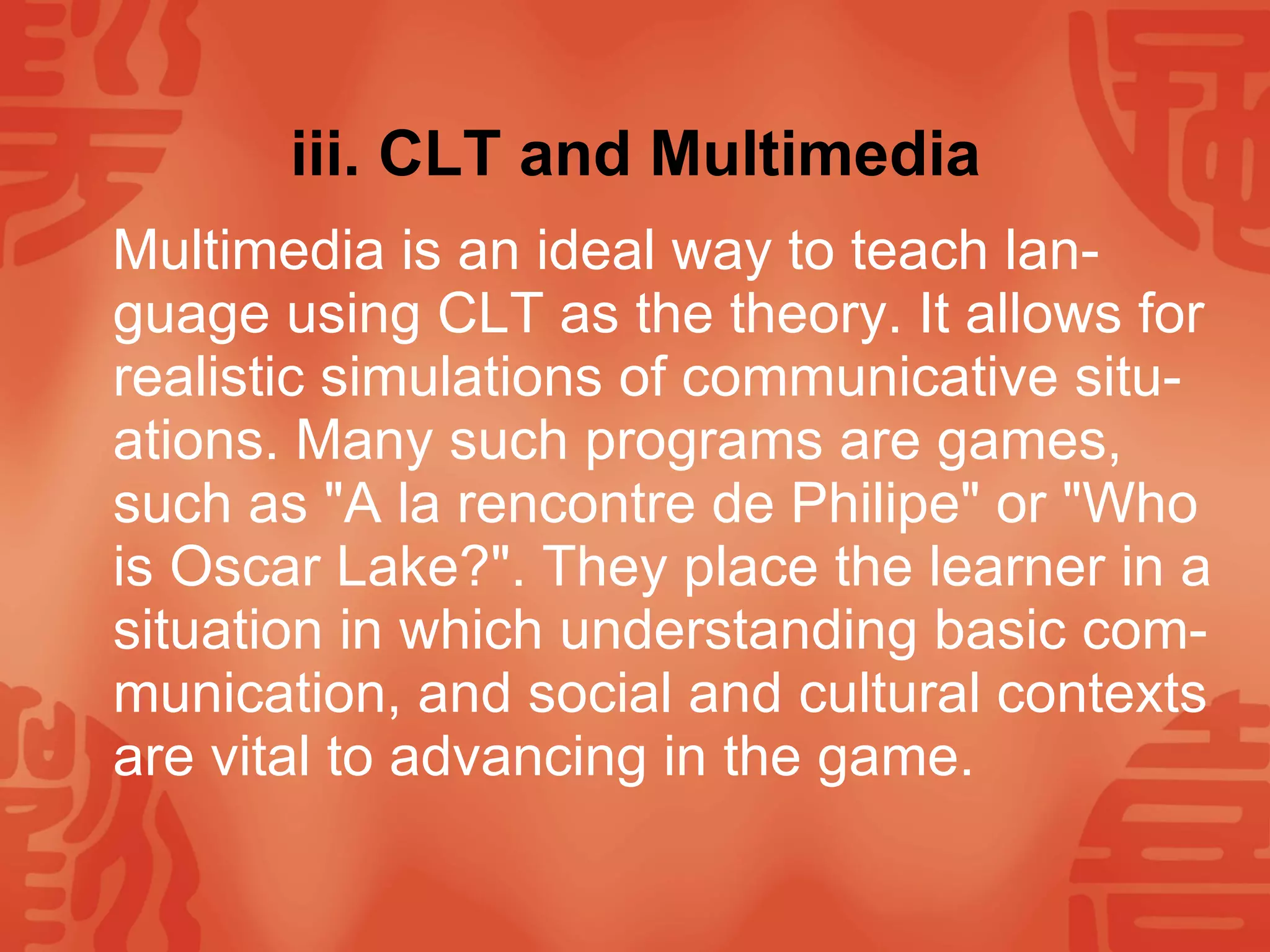 iii. CLT and Multimedia

Multimedia is an ideal way to teach language using CLT as the theory. It allows for realistic simulations of communicative situations. Many such programs are games, such as "A la rencontre de Philipe" or "Who is Oscar Lake?". They place the learner in a situation in which understanding basic communication, and social and cultural contexts are vital to advancing in the game.